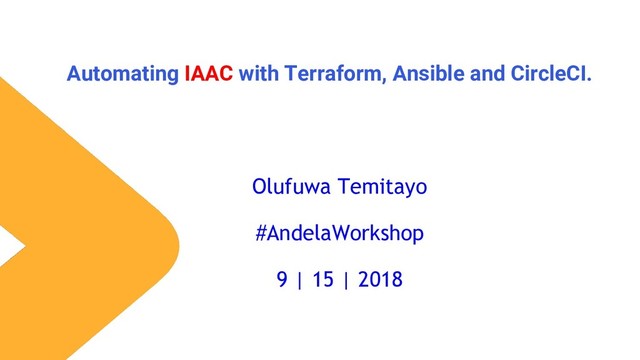 Automating IAAC with Terraform, Ansible and CircleCI.

Olufuwa Temitayo

#AndelaWorkshop

9 | 15 | 2018